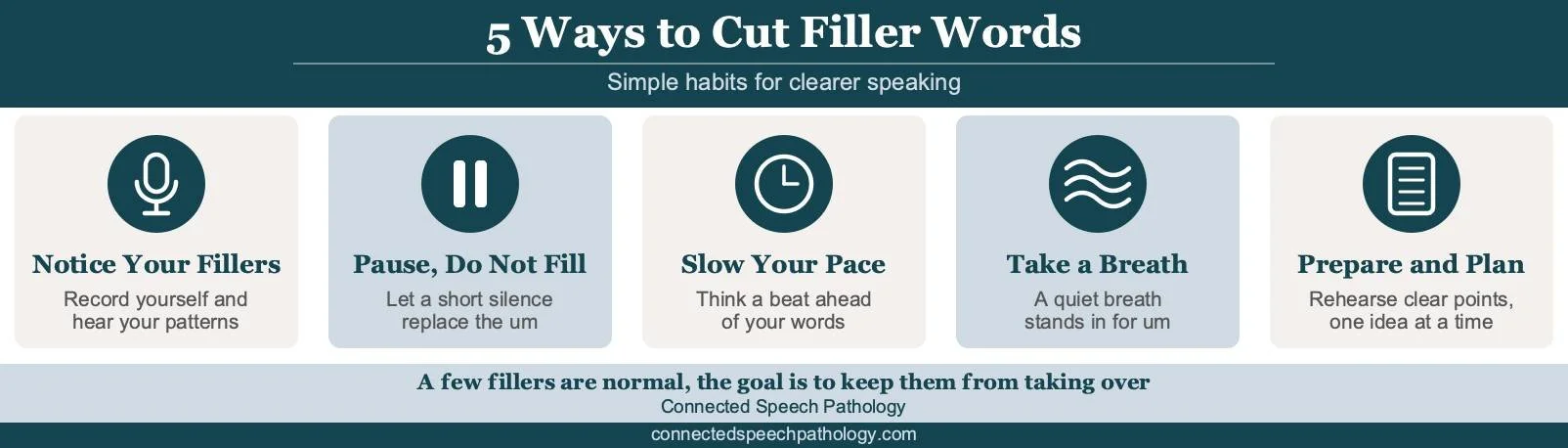 5 Ways to Cut Filler Words

Simple habits for clearer speaking

Notice Your Fillers

Record yourself and hear your patterns

Pause, Do Not Fill

Let a short silence replace the um

Slow Your Pace

Think a beat ahead of your words

Take a Breath

A quiet breath stands in for um

Prepare and Plan

Rehearse clear points, one idea at a time

A few fillers are normal, the goal is to keep them from taking over

Connected Speech Pathology

connectedspeechpathology.com